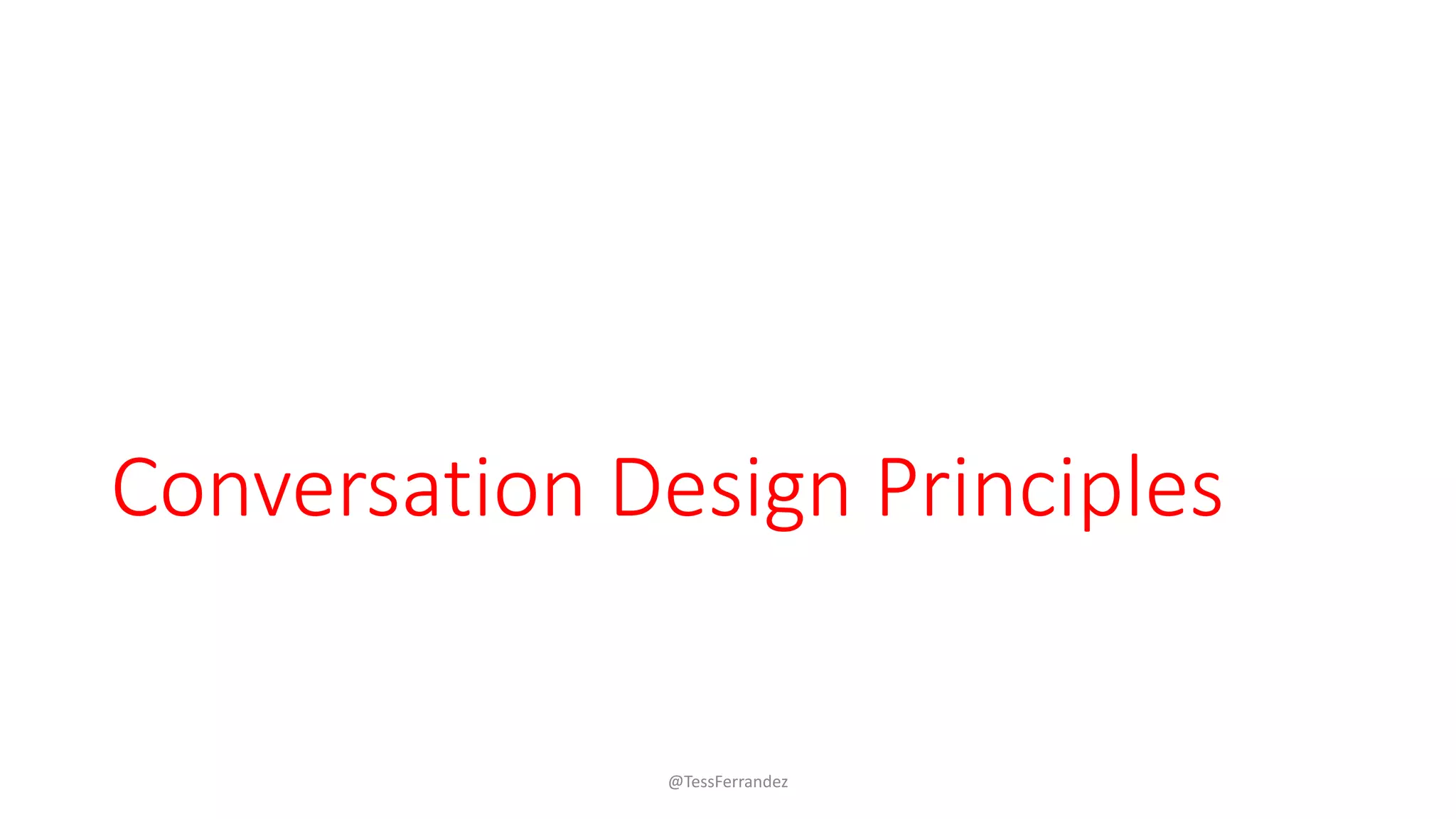 Conversation Design Principles

@TessFerrandez